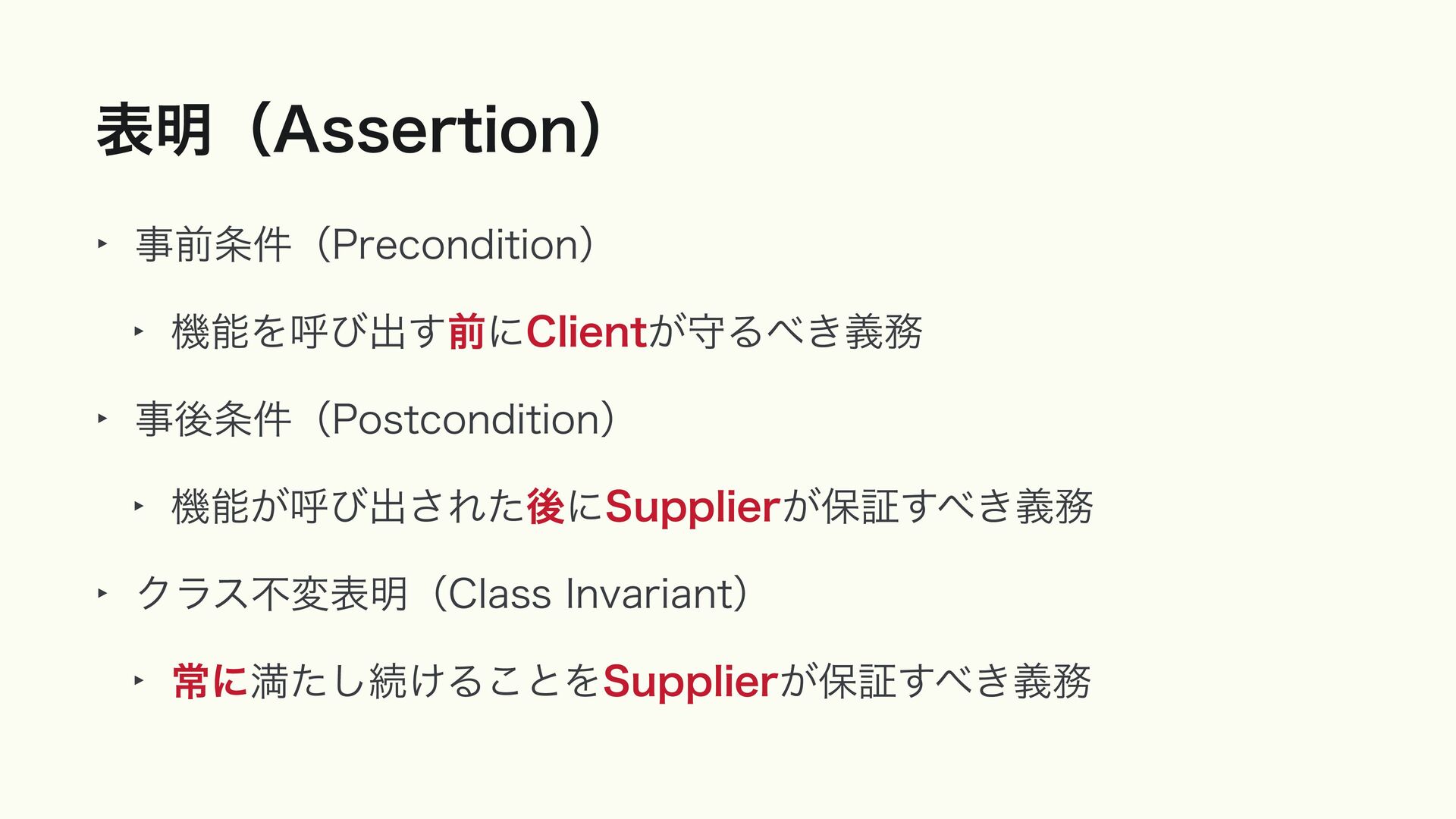 表明（Assertion）

‣ 事前条件（Precondition）

‣ 機能を呼び出す前にClientが守るべき義務

‣ 事後条件（Postcondition）

‣ 機能が呼び出された後にSupplierが保証すべき義務

‣ クラス不変表明（Class Invariant）

‣ 常に満たし続けることをSupplierが保証すべき義務